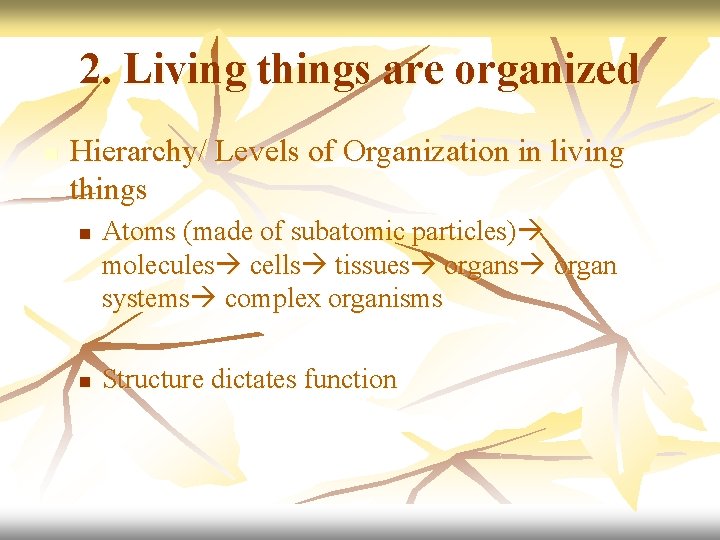 2. Living things are organized

Hierarchy/ Levels of Organization in living things

Atoms (made of subatomic particles)→ molecules→ cells→ tissues→ organs→ organ systems→ complex organisms

Structure dictates function